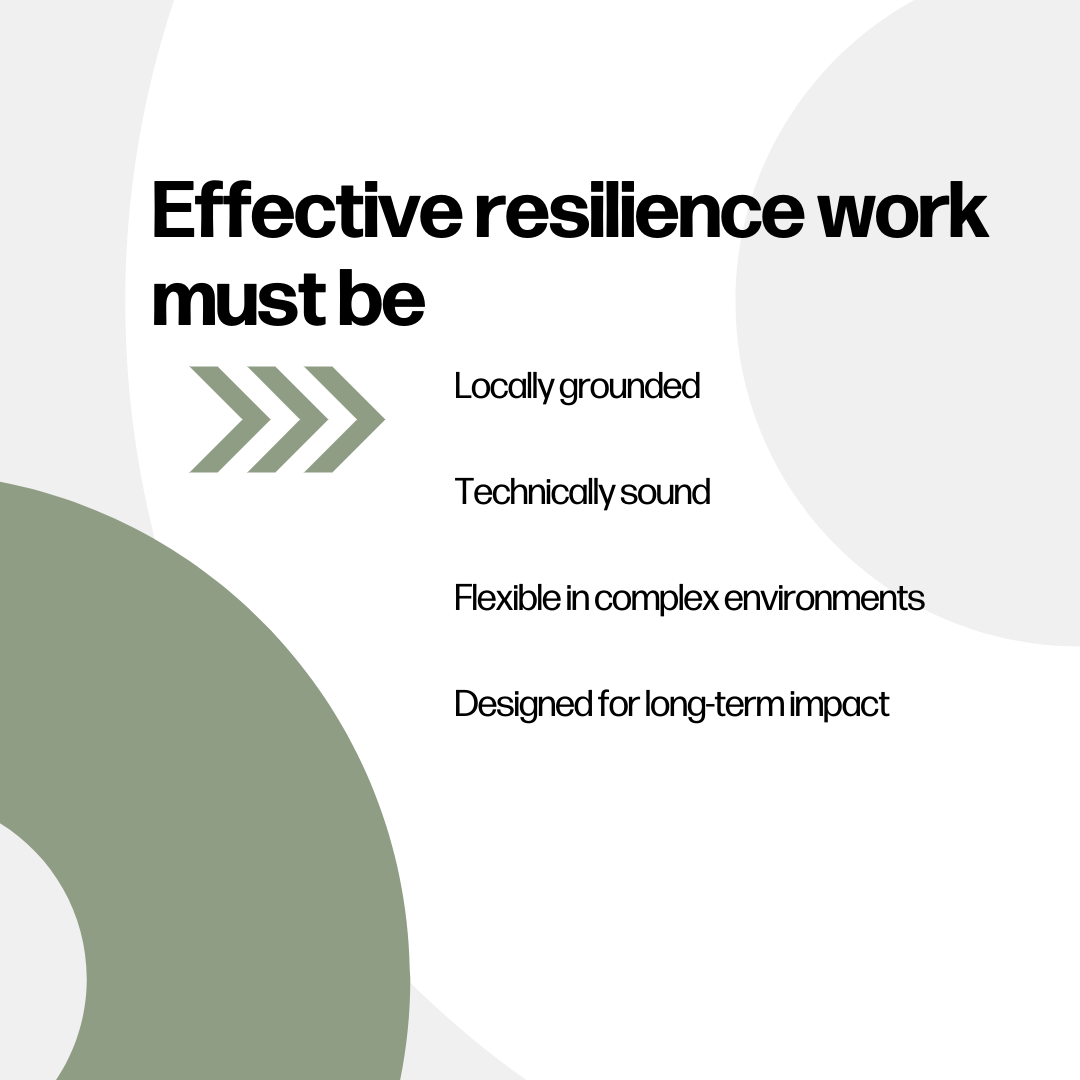 Effective resilience work must be

Locally grounded

Technically sound

Flexible in complex environments

Designed for long-term impact